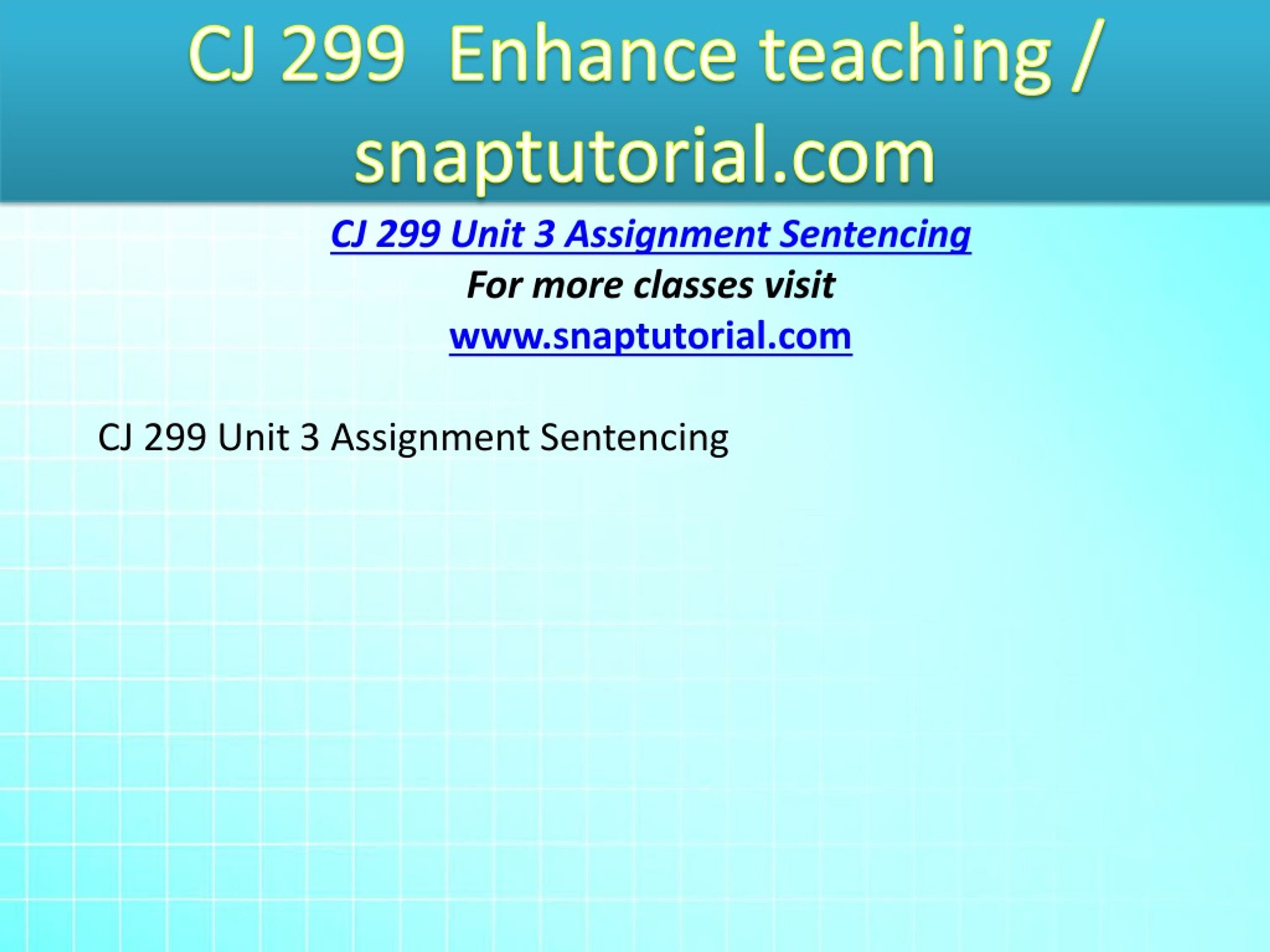 CJ 299 Enhance teaching / snaptutorial.com

CJ 299 Unit 3 Assignment Sentencing
For more classes visit
www.snaptutorial.com

CJ 299 Unit 3 Assignment Sentencing